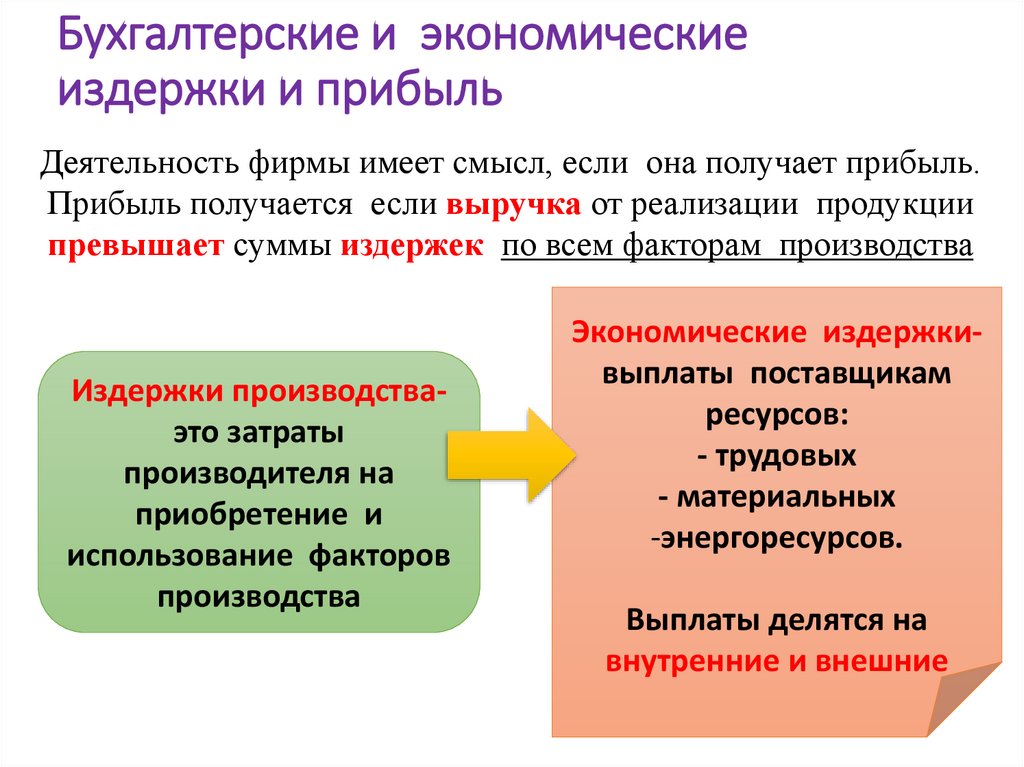 Бухгалтерские и экономические издержки и прибыль

Деятельность фирмы имеет смысл, если она получает прибыль. Прибыль получается если выручка от реализации продукции превышает суммы издержек по всем факторам производства

Издержки производства- это затраты производителя на приобретение и использование факторов производства

Экономические издержки- выплаты поставщикам ресурсов:
- трудовых
- материальных
-энергоресурсов.

Выплаты делятся на внутренние и внешние